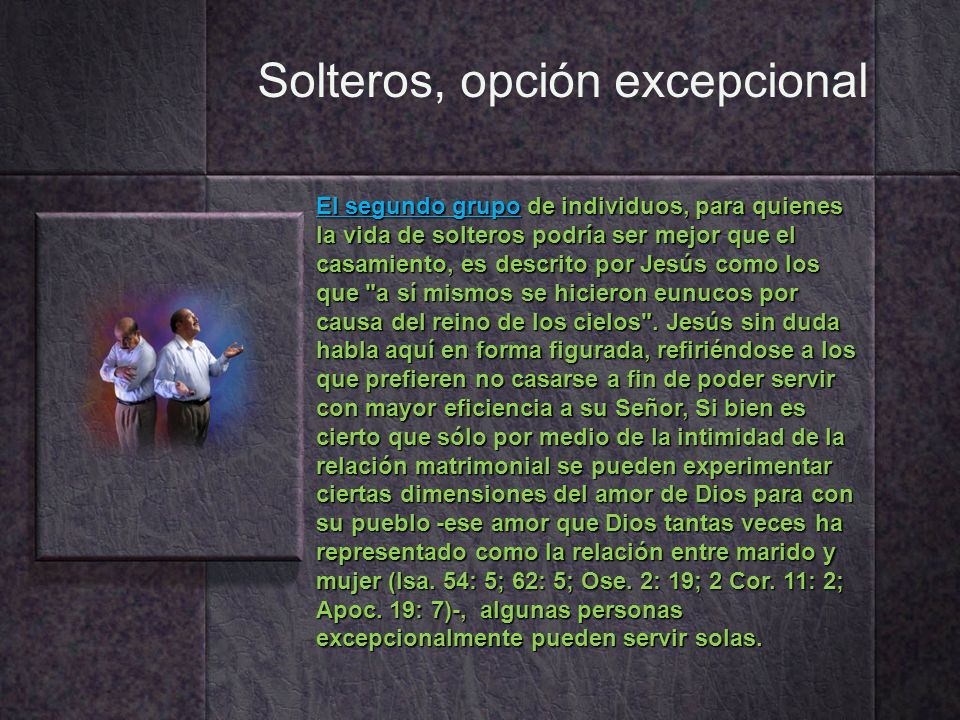 Solteros, opción excepcional

El segundo grupo de individuos, para quienes la vida de solteros podría ser mejor que el casamiento, es descrito por Jesús como los que "a sí mismos se hicieron eunucos por causa del reino de los cielos". Jesús sin duda habla aquí en forma figurada, refiriéndose a los que prefieren no casarse a fin de poder servir con mayor eficiencia a su Señor, Si bien es cierto que sólo por medio de la intimidad de la relación matrimonial se pueden experimentar ciertas dimensiones del amor de Dios para con su pueblo -ese amor que Dios tantas veces ha representado como la relación entre marido y mujer (Isa. 54: 5; 62: 5; Ose. 2: 19; 2 Cor. 11: 2; Apoc. 19: 7)-, algunas personas excepcionalmente pueden servir solas.